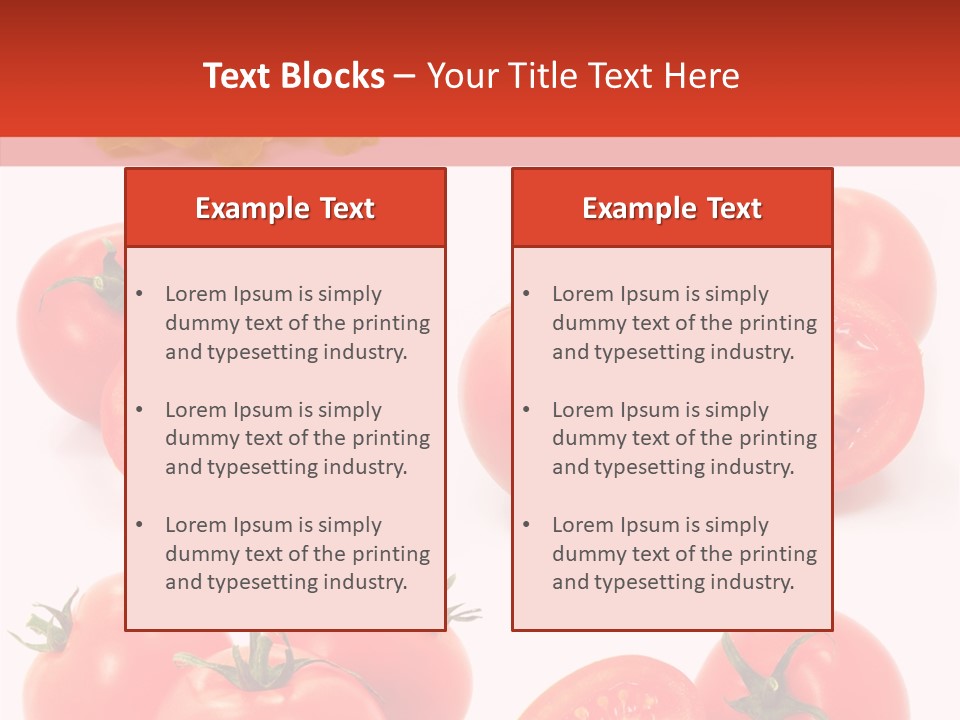 Text Blocks – Your Title Text Here

Example Text

• Lorem Ipsum is simply dummy text of the printing and typesetting industry.

• Lorem Ipsum is simply dummy text of the printing and typesetting industry.

• Lorem Ipsum is simply dummy text of the printing and typesetting industry.

Example Text

• Lorem Ipsum is simply dummy text of the printing and typesetting industry.

• Lorem Ipsum is simply dummy text of the printing and typesetting industry.

• Lorem Ipsum is simply dummy text of the printing and typesetting industry.